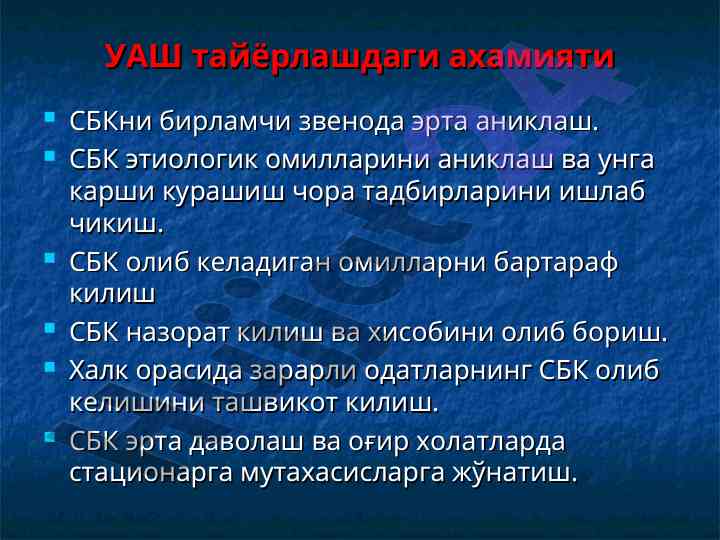 УАШ тайёрлашдаги ахамияти

СБКни бирламчи звенода эрта аниклаш.

СБК этиологик омилларини аниклаш ва унга карши курашиш чора тадбирларини ишлаб чикиш.

СБК олиб келадиган омилларни бартараф килиш

СБК назорат килиш ва хисобини олиб бориш.

Халк орасида зарарли одатларнинг СБК олиб келишини ташвикот килиш.

СБК эрта даволаш ва оғир холатларда стационарга мутахасисларга жўнатиш.